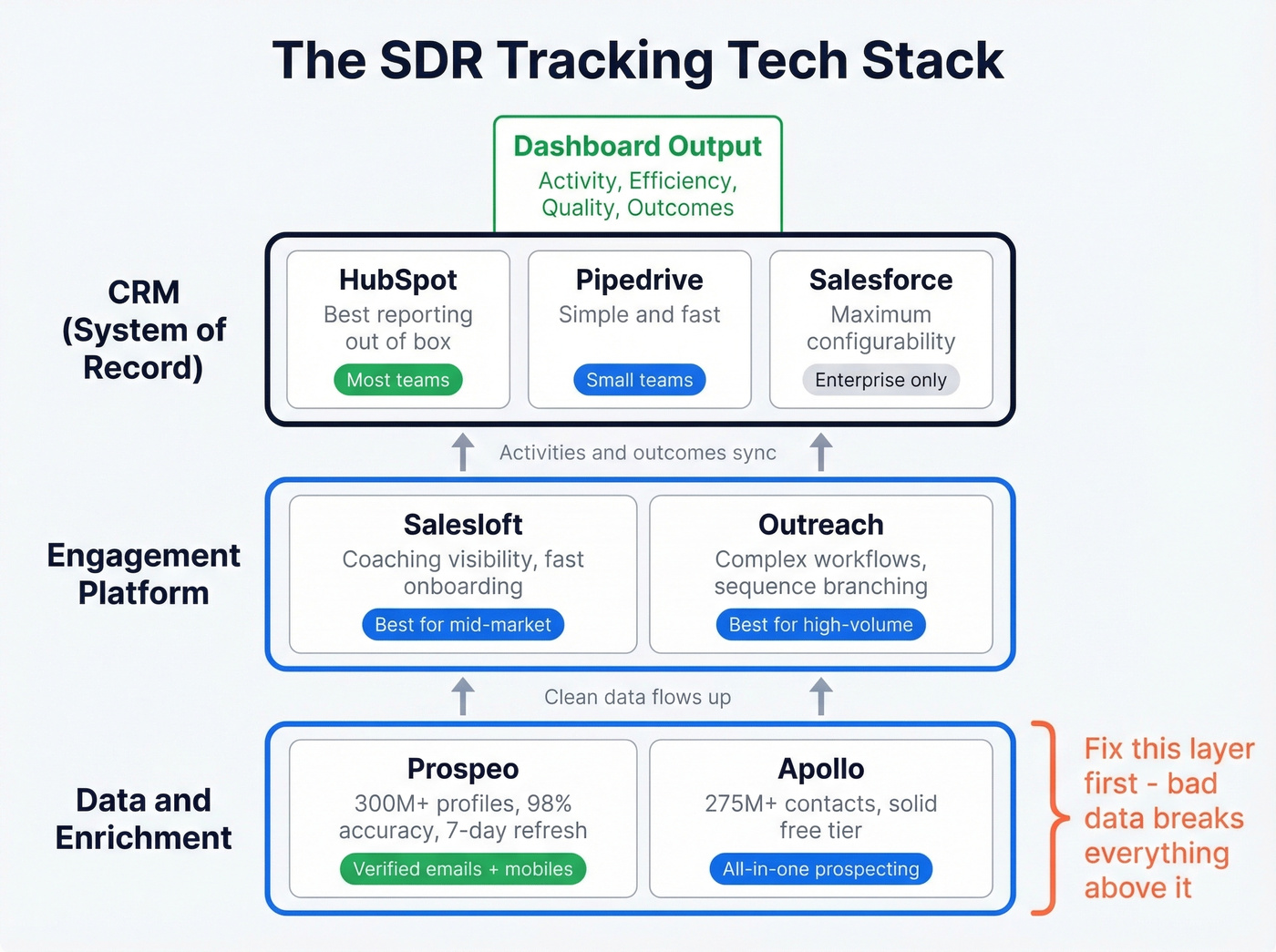 The SDR Tracking Tech Stack

Dashboard Output
Activity, Efficiency, Quality, Outcomes

CRM (System of Record)

HubSpot
Best reporting out of box
Most teams

Pipedrive
Simple and fast
Small teams

Salesforce
Maximum configurability
Enterprise only

Activities and outcomes sync

Engagement Platform

Salesloft
Coaching visibility, fast onboarding
Best for mid-market

Outreach
Complex workflows, sequence branching
Best for high-volume

Clean data flows up

Data and Enrichment

Prospeo
300M+ profiles, 98% accuracy, 7-day refresh
Verified emails + mobiles

Apollo
275M+ contacts, solid free tier
All-in-one prospecting

Fix this layer first - bad data breaks everything above it